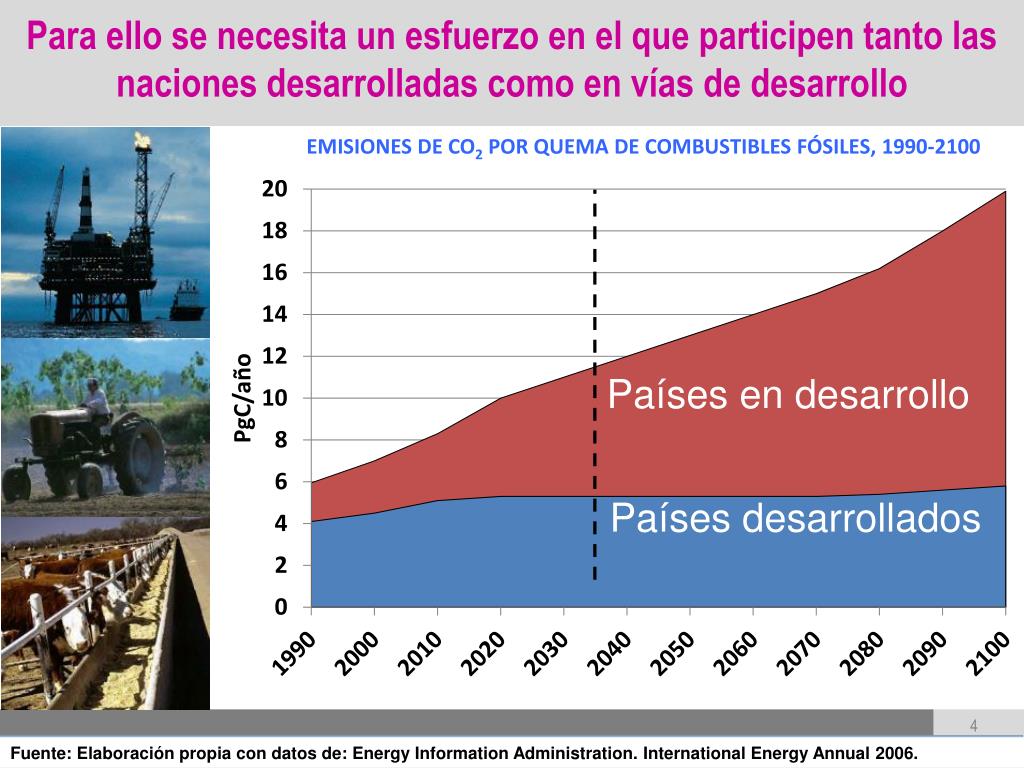 Para ello se necesita un esfuerzo en el que participen tanto las naciones desarrolladas como en vías de desarrollo

EMISIONES DE $CO_2$ POR QUEMA DE COMBUSTIBLES FÓSILES, 1990-2100

PgC/año

20
18
16
14
12
10
8
6
4
2
0

Países en desarrollo

Países desarrollados

1990
2000
2010
2020
2030
2040
2050
2060
2070
2080
2090
2100

4

Fuente: Elaboración propia con datos de: Energy Information Administration. International Energy Annual 2006.